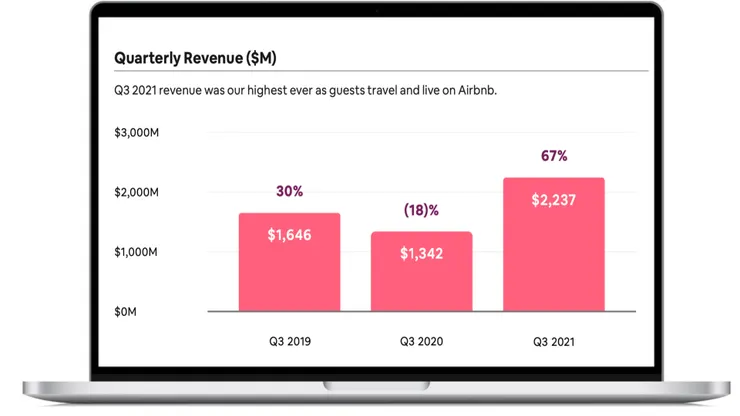 Quarterly Revenue ($M)

Q3 2021 revenue was our highest ever as guests travel and live on Airbnb.

$3,000M
$2,000M
$1,000M
$0M

30%
$1,646
(18)%
$1,342
67%
$2,237

Q3 2019
Q3 2020
Q3 2021